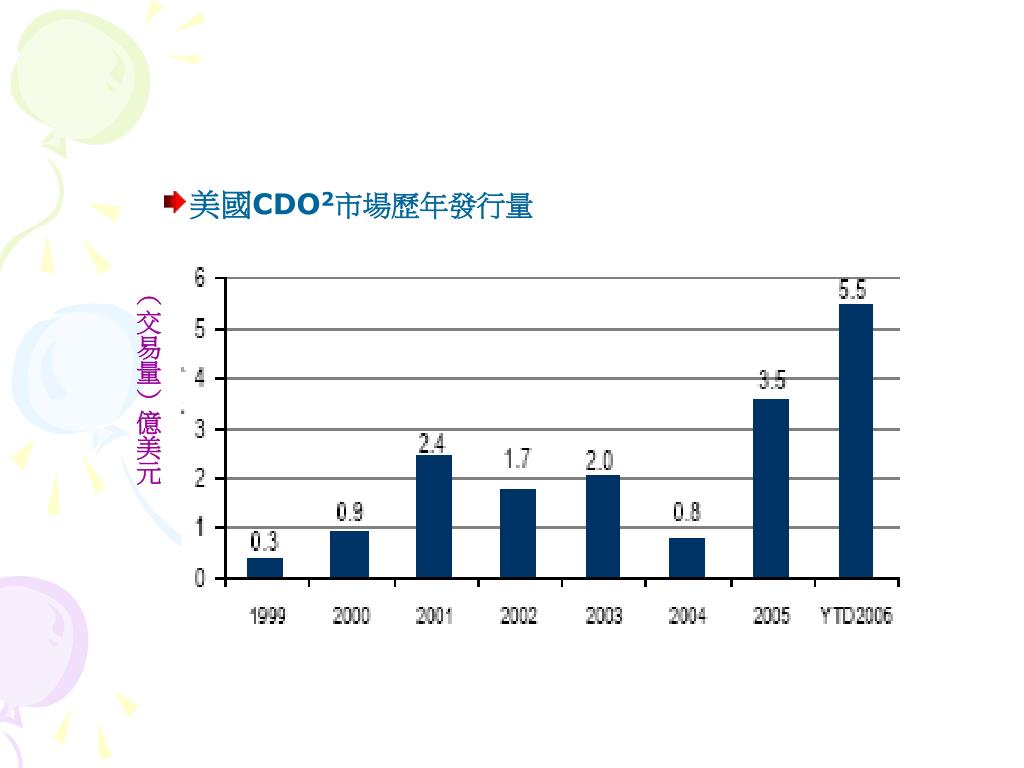 美國CDO²市場歷年發行量

（交易量）億美元

6
5
4
3
2
1
0

0.3
0.9
2.4
1.7
2.0
0.8
3.5
5.5

1999
2000
2001
2002
2003
2004
2005
YTD2006